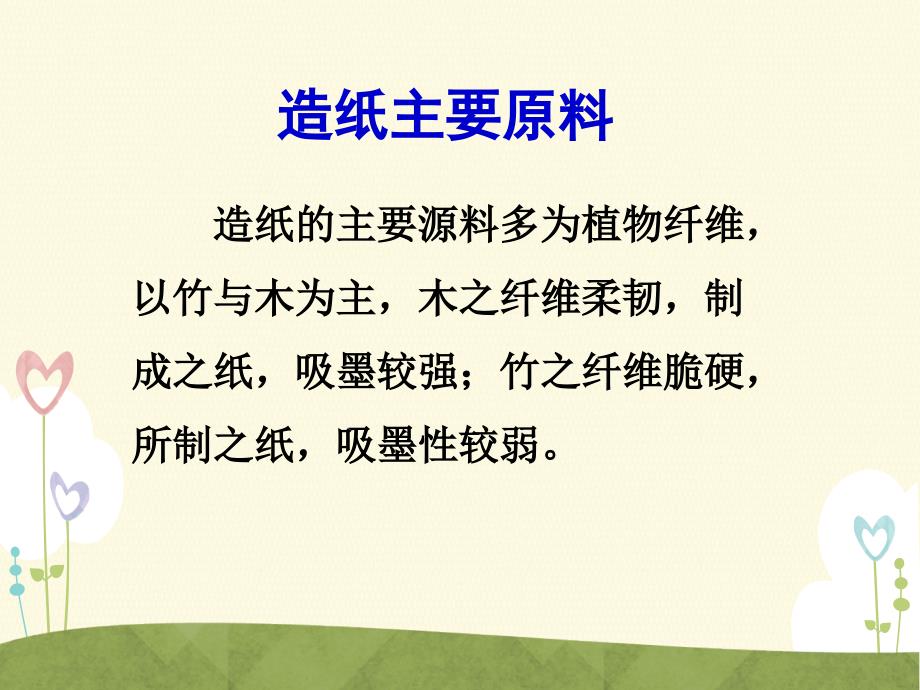 造纸主要原料

造纸的主要源料多为植物纤维，以竹与木为主，木之纤维柔韧，制成之纸，吸墨较强；竹之纤维脆硬，所制之纸，吸墨性较弱。